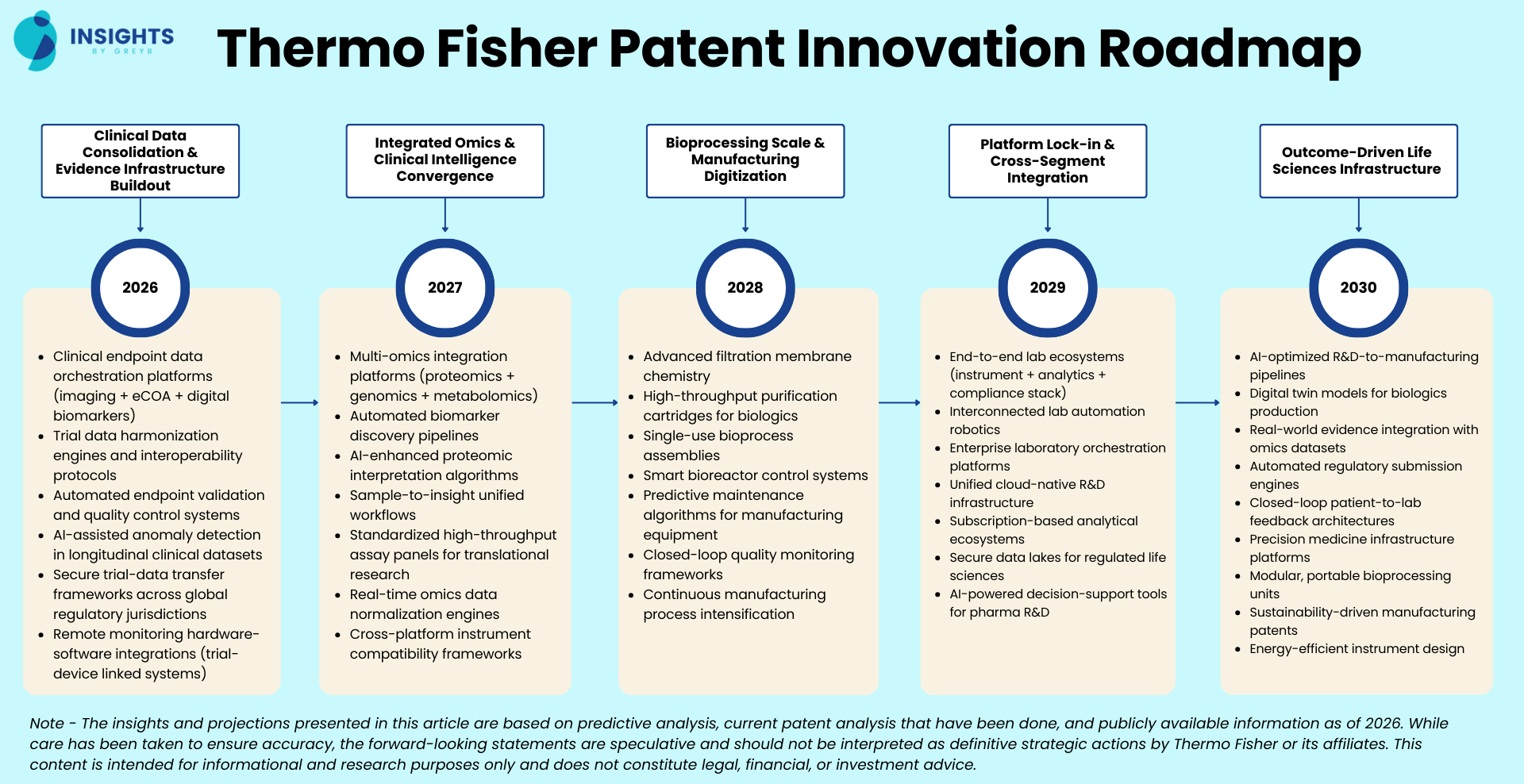 INSIGHTS
BY GREYB

Thermo Fisher Patent Innovation Roadmap

Clinical Data Consolidation & Evidence Infrastructure Buildout

2026

- Clinical endpoint data orchestration platforms (imaging + eCOA + digital biomarkers)
- Trial data harmonization engines and interoperability protocols
- Automated endpoint validation and quality control systems
- AI-assisted anomaly detection in longitudinal clinical datasets
- Secure trial-data transfer frameworks across global regulatory jurisdictions
- Remote monitoring hardware-software integrations (trial-device linked systems)

Integrated Omics & Clinical Intelligence Convergence

2027

- Multi-omics integration platforms (proteomics + genomics + metabolomics)
- Automated biomarker discovery pipelines
- AI-enhanced proteomic interpretation algorithms
- Sample-to-insight unified workflows
- Standardized high-throughput assay panels for translational research
- Real-time omics data normalization engines
- Cross-platform instrument compatibility frameworks

Bioprocessing Scale & Manufacturing Digitization

2028

- Advanced filtration membrane chemistry
- High-throughput purification cartridges for biologics
- Single-use bioprocess assemblies
- Smart bioreactor control systems
- Predictive maintenance algorithms for manufacturing equipment
- Closed-loop quality monitoring frameworks
- Continuous manufacturing process intensification

Platform Lock-in & Cross-Segment Integration

2029

- End-to-end lab ecosystems (instrument + analytics + compliance stack)
- Interconnected lab automation robotics
- Enterprise laboratory orchestration platforms
- Unified cloud-native R&D infrastructure
- Subscription-based analytical ecosystems
- Secure data lakes for regulated life sciences
- AI-powered decision-support tools for pharma R&D

Outcome-Driven Life Sciences Infrastructure

2030

- AI-optimized R&D-to-manufacturing pipelines
- Digital twin models for biologics production
- Real-world evidence integration with omics datasets
- Automated regulatory submission engines
- Closed-loop patient-to-lab feedback architectures
- Precision medicine infrastructure platforms
- Modular, portable bioprocessing units
- Sustainability-driven manufacturing patents
- Energy-efficient instrument design

Note - The insights and projections presented in this article are based on predictive analysis, current patent analysis that have been done, and publicly available information as of 2026. While care has been taken to ensure accuracy, the forward-looking statements are speculative and should not be interpreted as definitive strategic actions by Thermo Fisher or its affiliates. This content is intended for informational and research purposes only and does not constitute legal, financial, or investment advice.